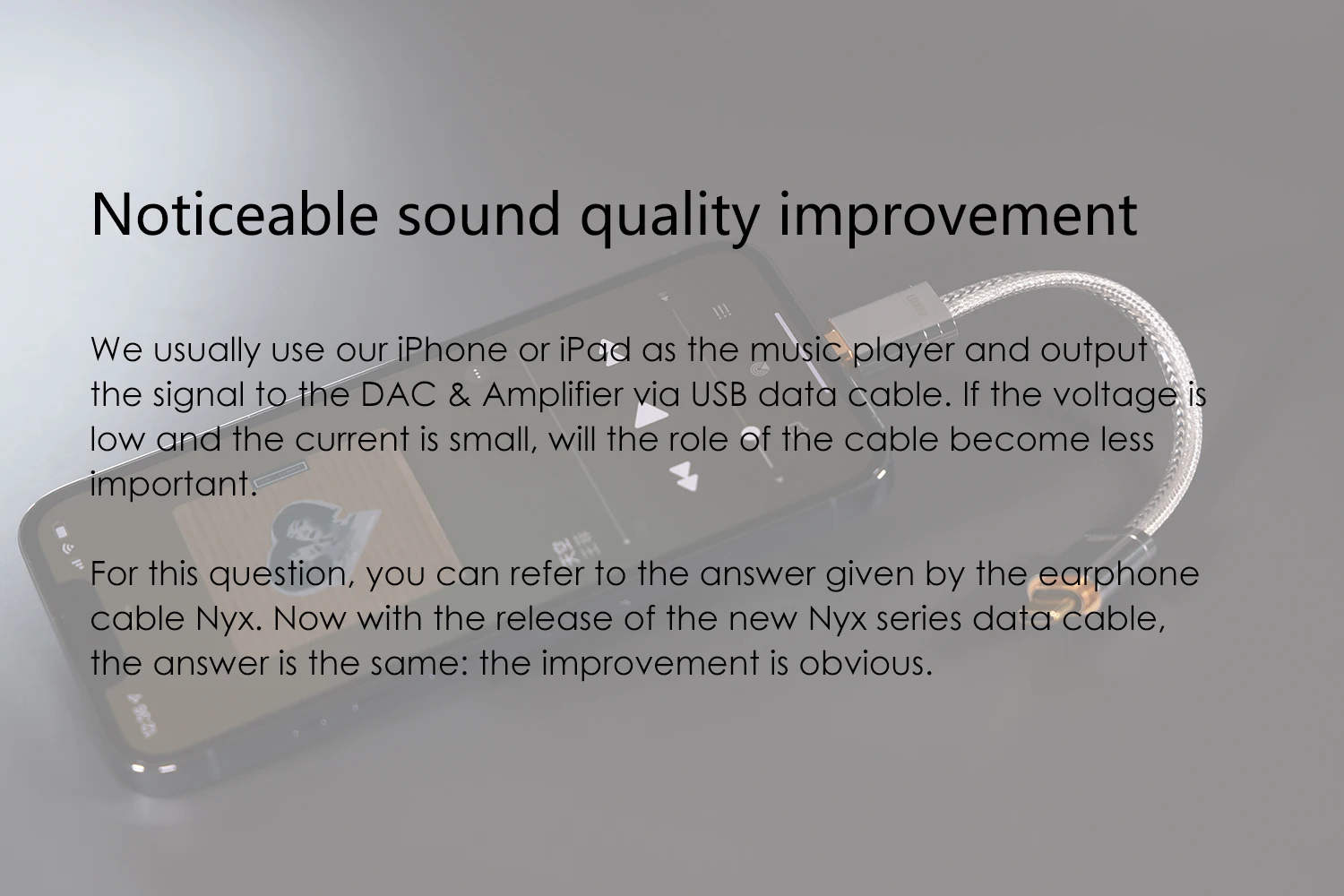 Noticeable sound quality improvement

We usually use our iPhone or iPad as the music player and output the signal to the DAC & Amplifier via USB data cable. If the voltage is low and the current is small, will the role of the cable become less important.

For this question, you can refer to the answer given by the earphone cable Nyx. Now with the release of the new Nyx series data cable, the answer is the same: the improvement is obvious.